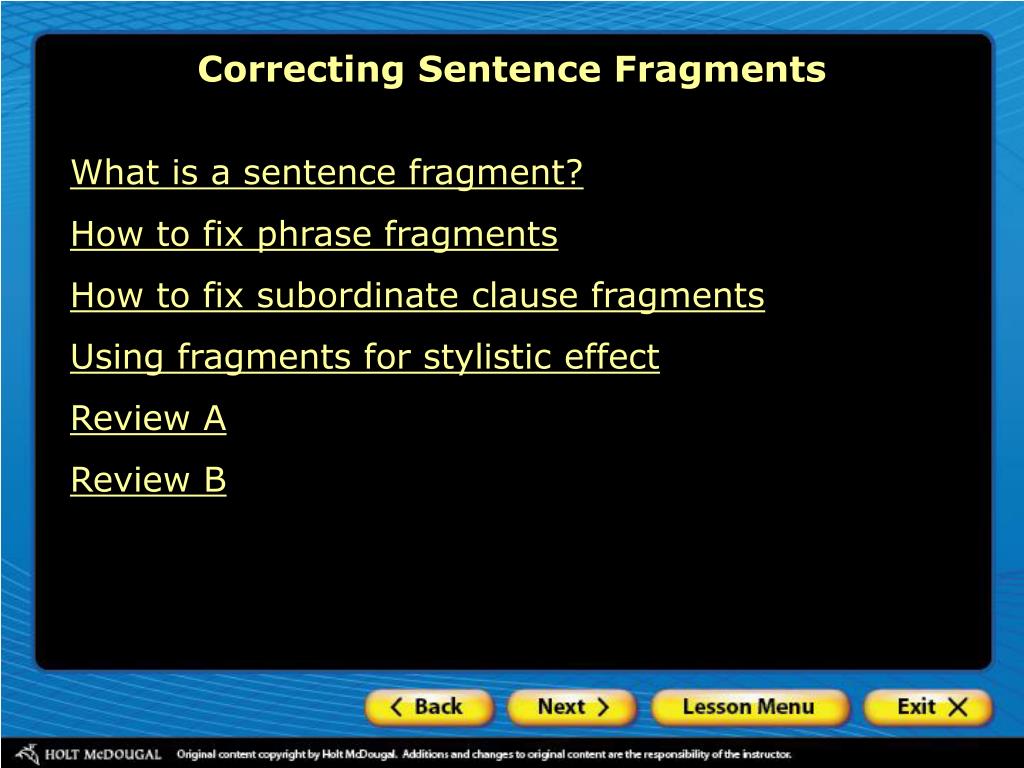 Correcting Sentence Fragments

What is a sentence fragment?

How to fix phrase fragments

How to fix subordinate clause fragments

Using fragments for stylistic effect

Review A

Review B

Back

Next

Lesson Menu

Exit

HOLT McDOUGAL Original content copyright by Holt McDougal. Additions and changes to original content are the responsibility of the instructor.